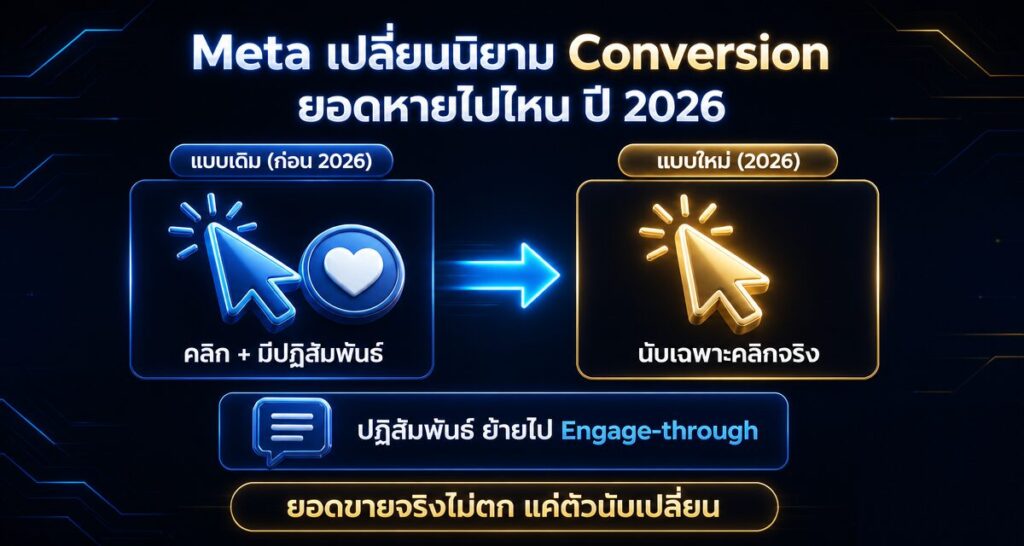 Meta เปลี่ยนนิยาม Conversion ยอดหายไปไหน ปี 2026

แบบเดิม (ก่อน 2026)

คลิก + มีปฏิสัมพันธ์

แบบใหม่ (2026)

นับเฉพาะคลิกจริง

ปฏิสัมพันธ์ ย้ายไป Engage-through

ยอดขายจริงไม่ตก แค่ตัวนับเปลี่ยน